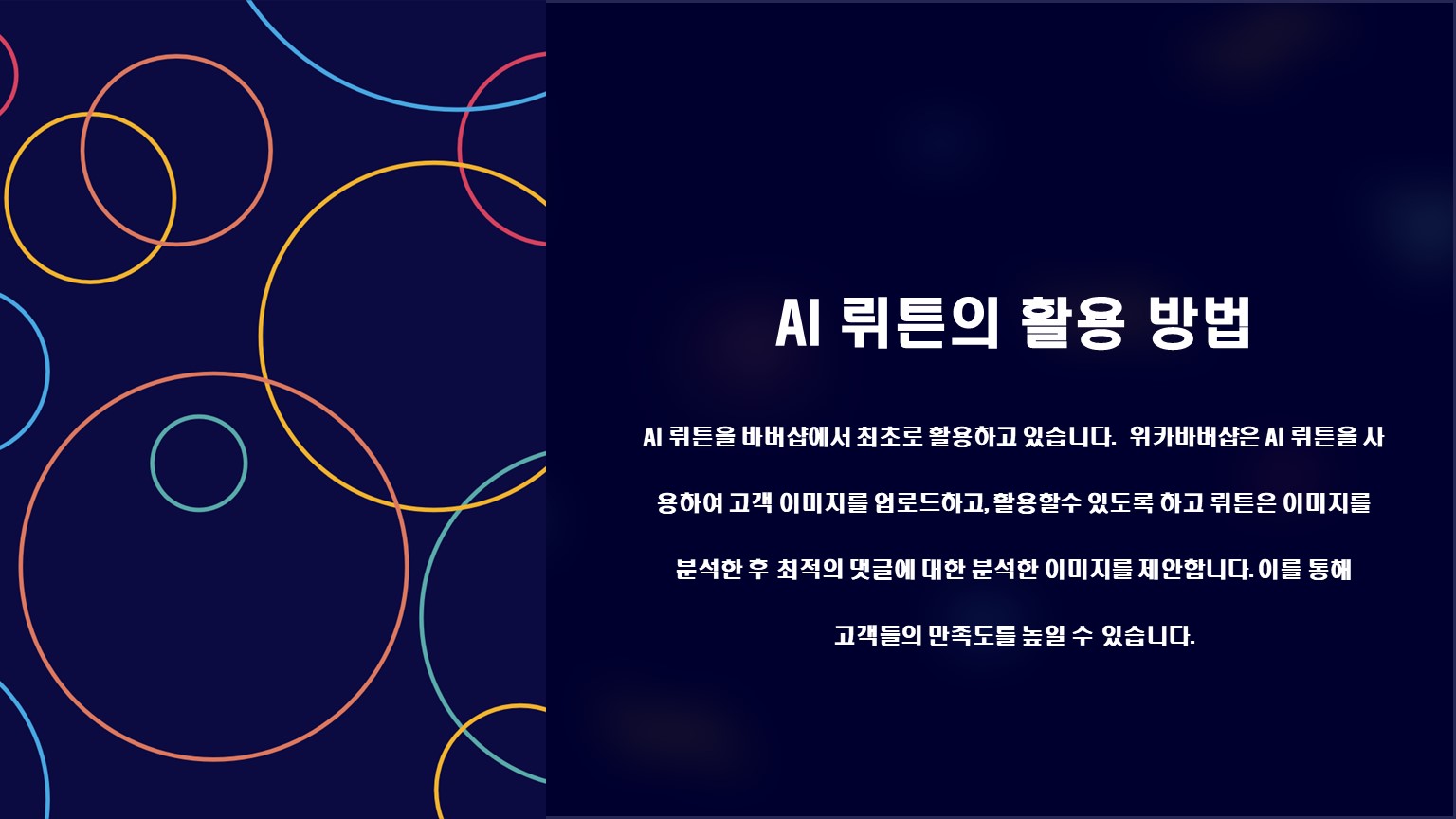 AI 뤼튼의 활용 방법

AI 뤼튼을 바버샵에서 최초로 활용하고 있습니다. 위카바버샵은 AI 뤼튼을 사용하여 고객 이미지를 업로드하고, 활용할수 있도록 하고 뤼튼은 이미지를 분석한 후 최적의 댓글에 대한 분석한 이미지를 제안합니다. 이를 통해 고객들의 만족도를 높일 수 있습니다.